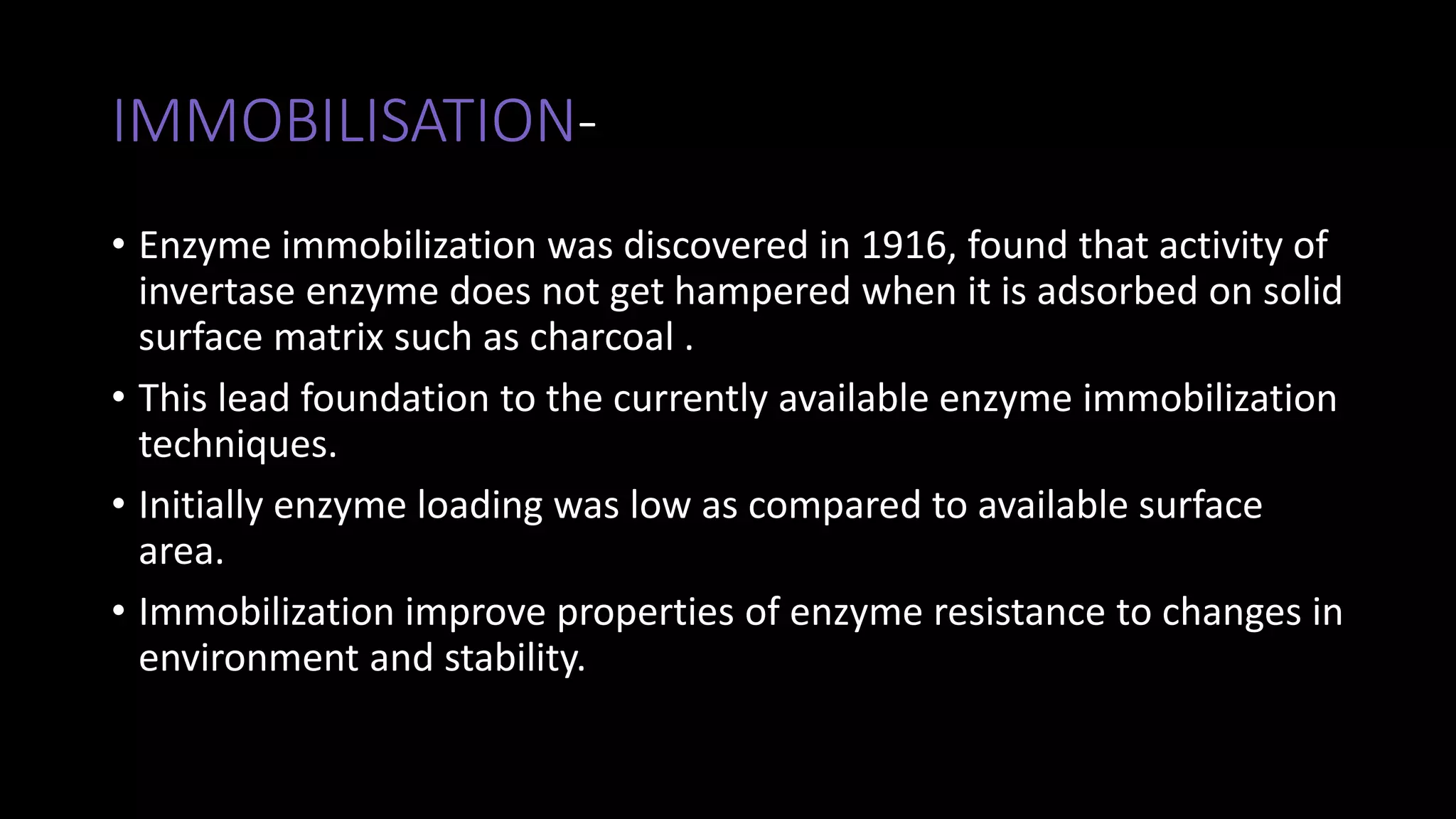 IMMOBILISATION-

• Enzyme immobilization was discovered in 1916, found that activity of invertase enzyme does not get hampered when it is adsorbed on solid surface matrix such as charcoal .

• This lead foundation to the currently available enzyme immobilization techniques.

• Initially enzyme loading was low as compared to available surface area.

• Immobilization improve properties of enzyme resistance to changes in environment and stability.